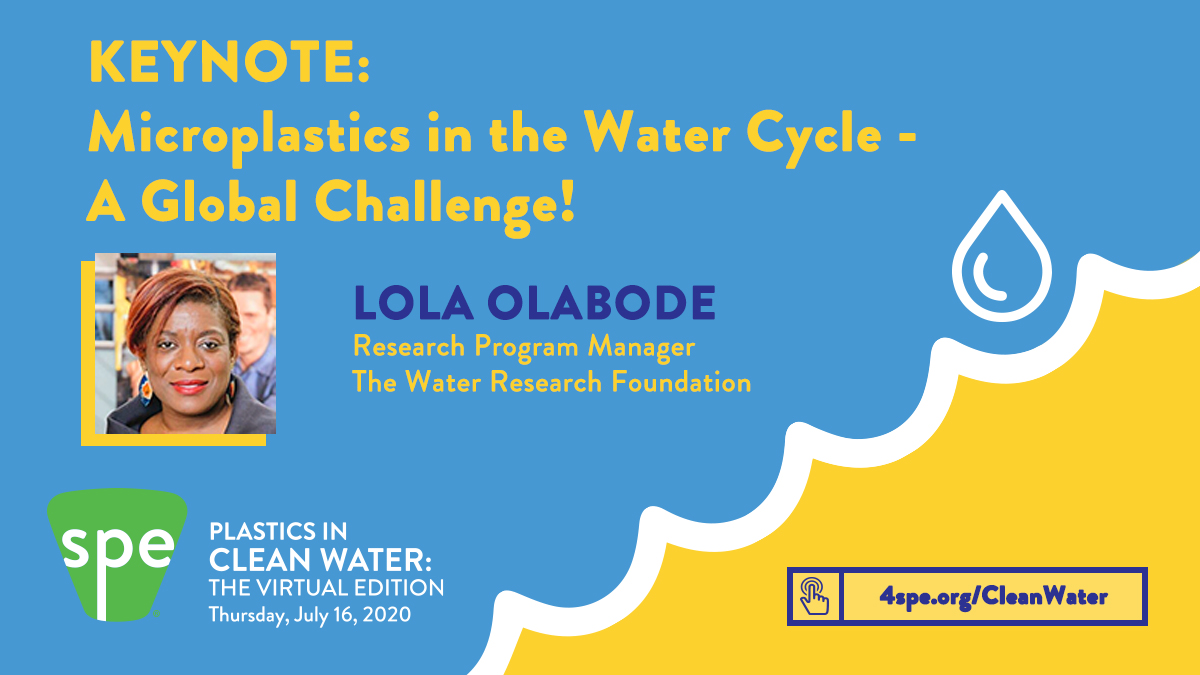 KEYNOTE:
Microplastics in the Water Cycle - A Global Challenge!

LOLA OLABODE
Research Program Manager
The Water Research Foundation

spe

PLASTICS IN
CLEAN WATER:
THE VIRTUAL EDITION
Thursday, July 16, 2020

4spe.org/CleanWater